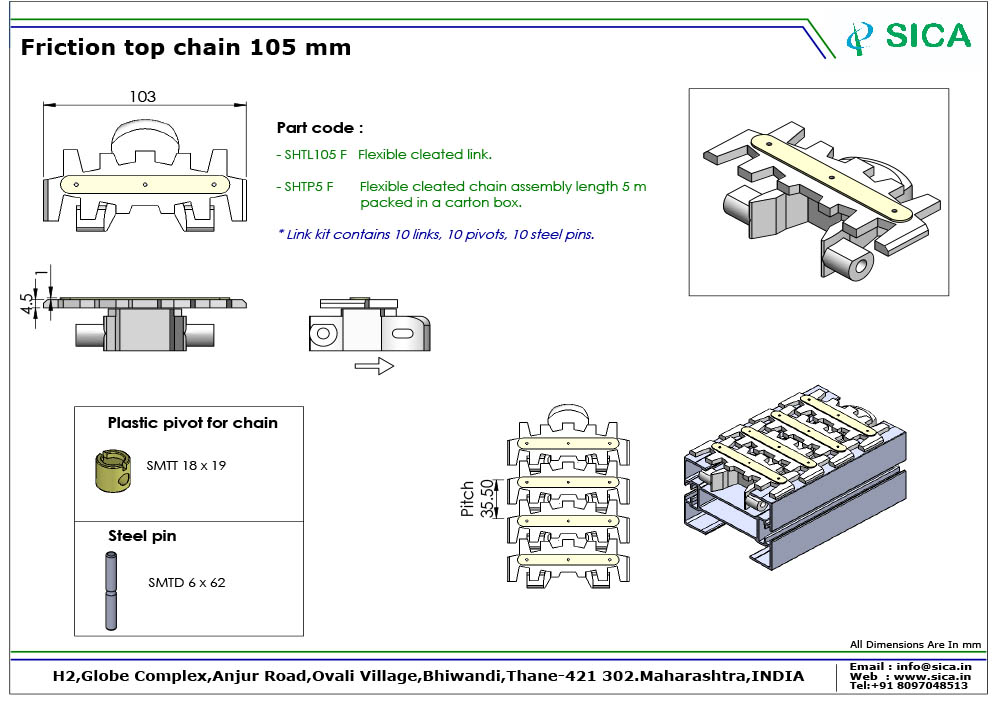 Friction top chain 105 mm

SICA

103

Part code :

- SHTL105 F Flexible cleated link.

- SHTP5 F Flexible cleated chain assembly length 5 m packed in a carton box.

* Link kit contains 10 links, 10 pivots, 10 steel pins.

1

4.5

Plastic pivot for chain

SMTT 18 x 19

Steel pin

SMTD 6 x 62

Pitch 35.50

All Dimensions Are In mm

H2,Globe Complex,Anjur Road,Ovali Village,Bhiwandi,Thane-421 302.Maharashtra,INDIA

Email : info@sica.in
Web : www.sica.in
Tel:+91 8097048513